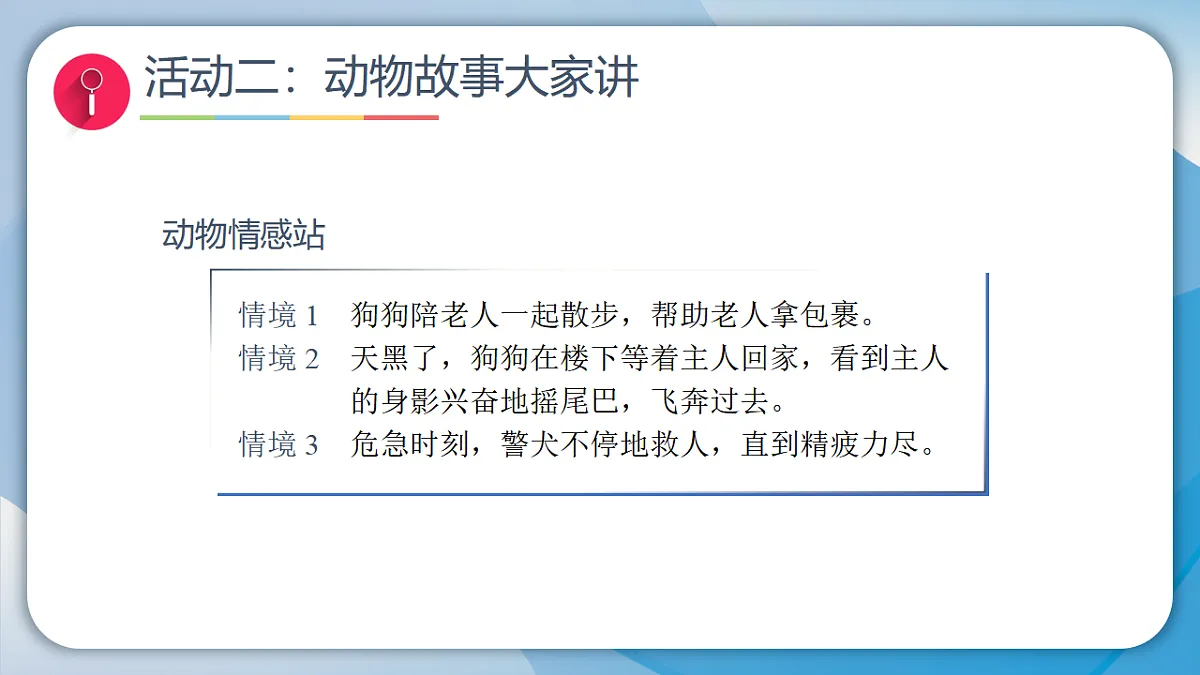 活动二：动物故事大家讲

动物情感站

情境 1　狗狗陪老人一起散步，帮助老人拿包裹。
情境 2　天黑了，狗狗在楼下等着主人回家，看到主人的身影兴奋地摇尾巴，飞奔过去。
情境 3　危急时刻，警犬不停地救人，直到精疲力尽。